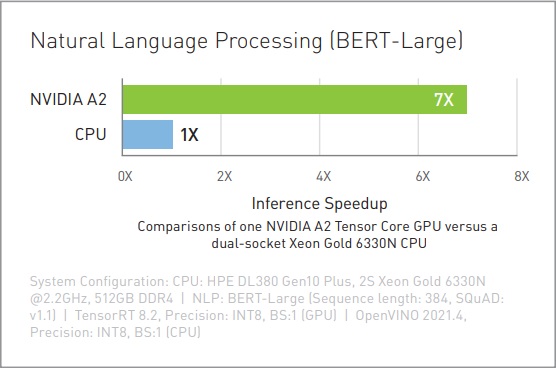 Natural Language Processing (BERT-Large)

NVIDIA A2
7X

CPU
1X

0X 2X 4X 6X 8X

Inference Speedup

Comparisons of one NVIDIA A2 Tensor Core GPU versus a dual-socket Xeon Gold 6330N CPU

System Configuration: CPU: HPE DL380 Gen10 Plus, 2S Xeon Gold 6330N @2.2GHz, 512GB DDR4 | NLP: BERT-Large (Sequence length: 384, SQuAD: v1.1) | TensorRT 8.2, Precision: INT8, BS:1 (GPU) | OpenVINO 2021.4, Precision: INT8, BS:1 (CPU)